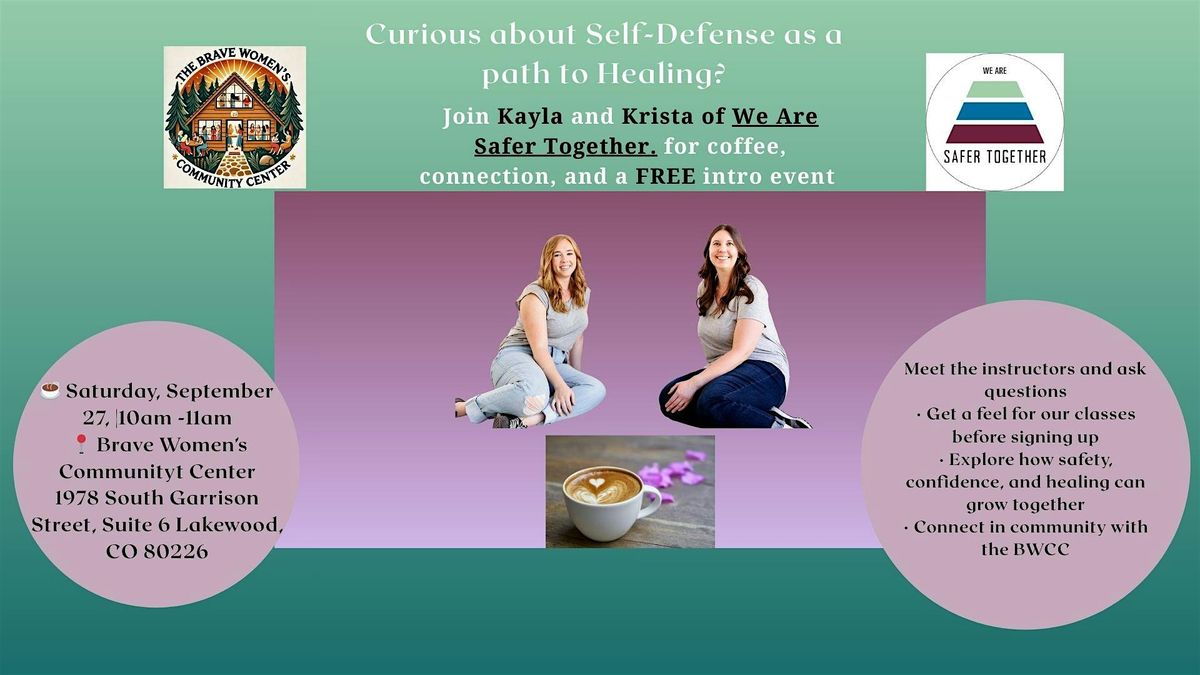 THE BRAVE WOMEN'S COMMUNITY CENTER

Curious about Self-Defense as a path to Healing?

Join Kayla and Krista of We Are Safer Together. for coffee, connection, and a FREE intro event

WE ARE
SAFER TOGETHER

☕ Saturday, September 27, |10am -11am
📍 Brave Women's Communityt Center 1978 South Garrison Street, Suite 6 Lakewood, CO 80226

Meet the instructors and ask questions
• Get a feel for our classes before signing up
• Explore how safety, confidence, and healing can grow together
• Connect in community with the BWCC